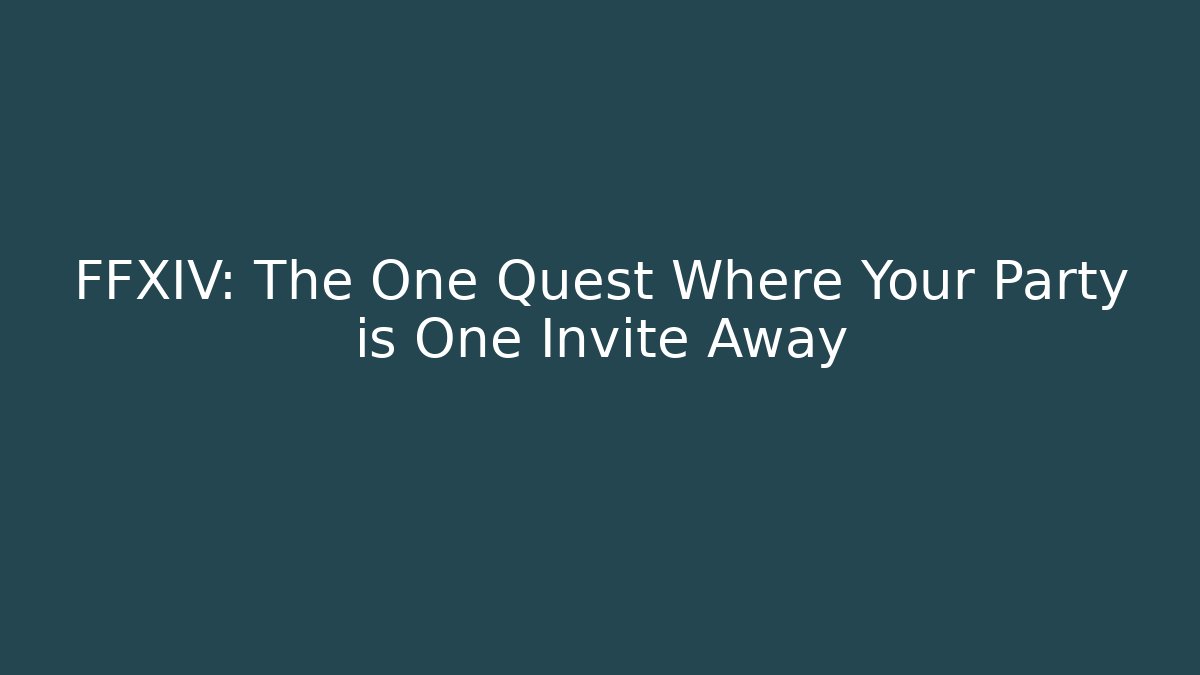 FFXIV: The One Quest Where Your Party is One Invite Away